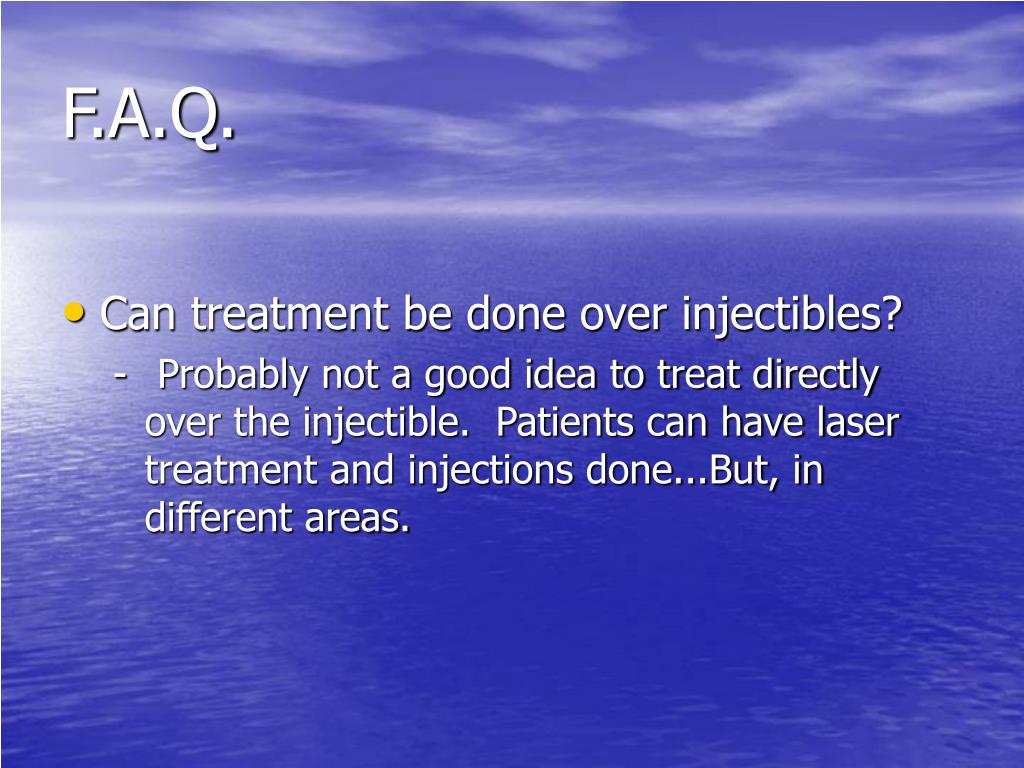 F.A.Q.

• Can treatment be done over injectibles?

- Probably not a good idea to treat directly over the injectible. Patients can have laser treatment and injections done...But, in different areas.